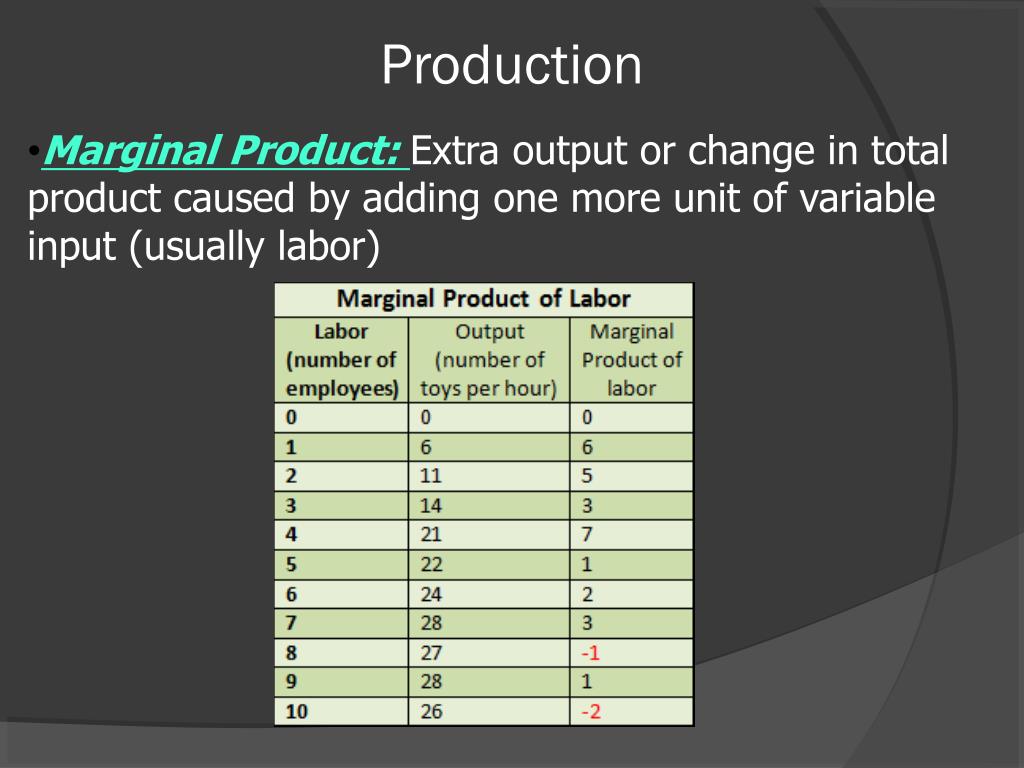 Production

•Marginal Product: Extra output or change in total product caused by adding one more unit of variable input (usually labor)

Marginal Product of Labor

| Labor (number of employees) | Output (number of toys per hour) | Marginal Product of labor |
|---|---|---|
| 0 | 0 | 0 |
| 1 | 6 | 6 |
| 2 | 11 | 5 |
| 3 | 14 | 3 |
| 4 | 21 | 7 |
| 5 | 22 | 1 |
| 6 | 24 | 2 |
| 7 | 28 | 3 |
| 8 | 27 | -1 |
| 9 | 28 | 1 |
| 10 | 26 | -2 |